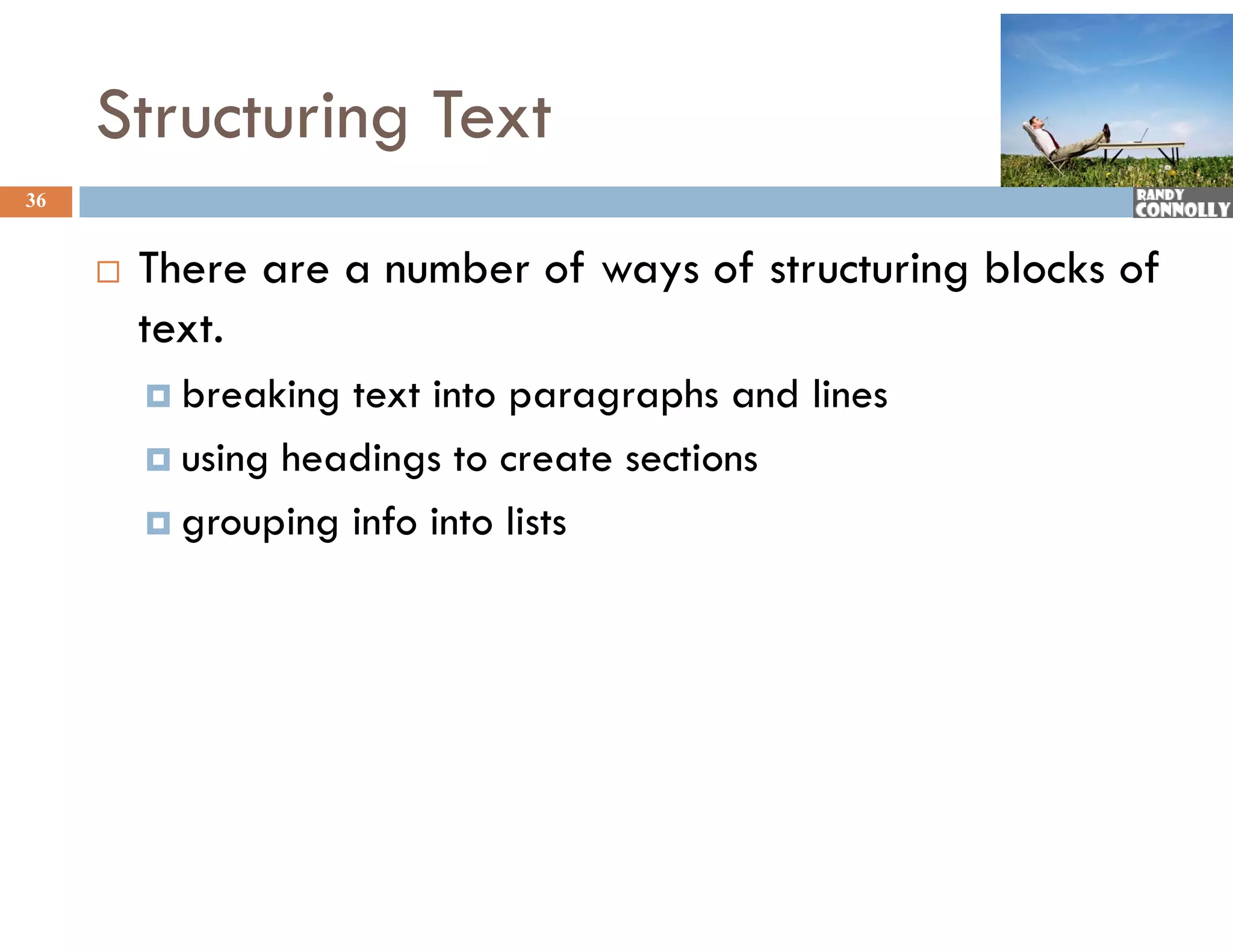 Structuring Text

36

RANDY CONNOLLY

There are a number of ways of structuring blocks of text.

breaking text into paragraphs and lines

using headings to create sections

grouping info into lists